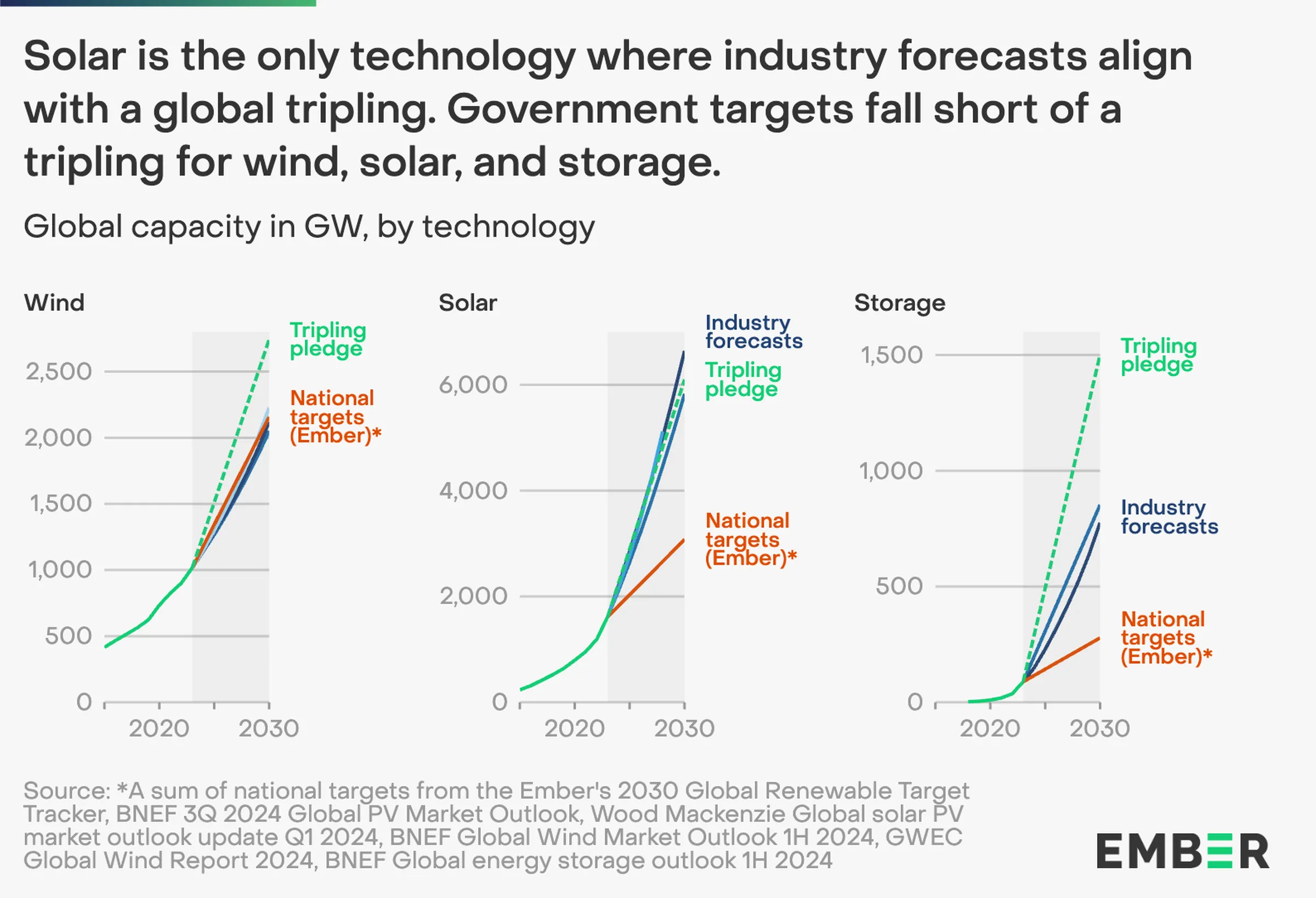 Solar is the only technology where industry forecasts align with a global tripling. Government targets fall short of a tripling for wind, solar, and storage.

Global capacity in GW, by technology

Wind

Tripling pledge

National targets (Ember)*

2,500
2,000
1,500
1,000
500
0

2020 2030

Solar

Industry forecasts

Tripling pledge

National targets (Ember)*

6,000
4,000
2,000
0

2020 2030

Storage

Tripling pledge

Industry forecasts

National targets (Ember)*

1,500
1,000
500
0

2020 2030

Source: *A sum of national targets from the Ember's 2030 Global Renewable Target Tracker, BNEF 3Q 2024 Global PV Market Outlook, Wood Mackenzie Global solar PV market outlook update Q1 2024, BNEF Global Wind Market Outlook 1H 2024, GWEC Global Wind Report 2024, BNEF Global energy storage outlook 1H 2024

EMBER